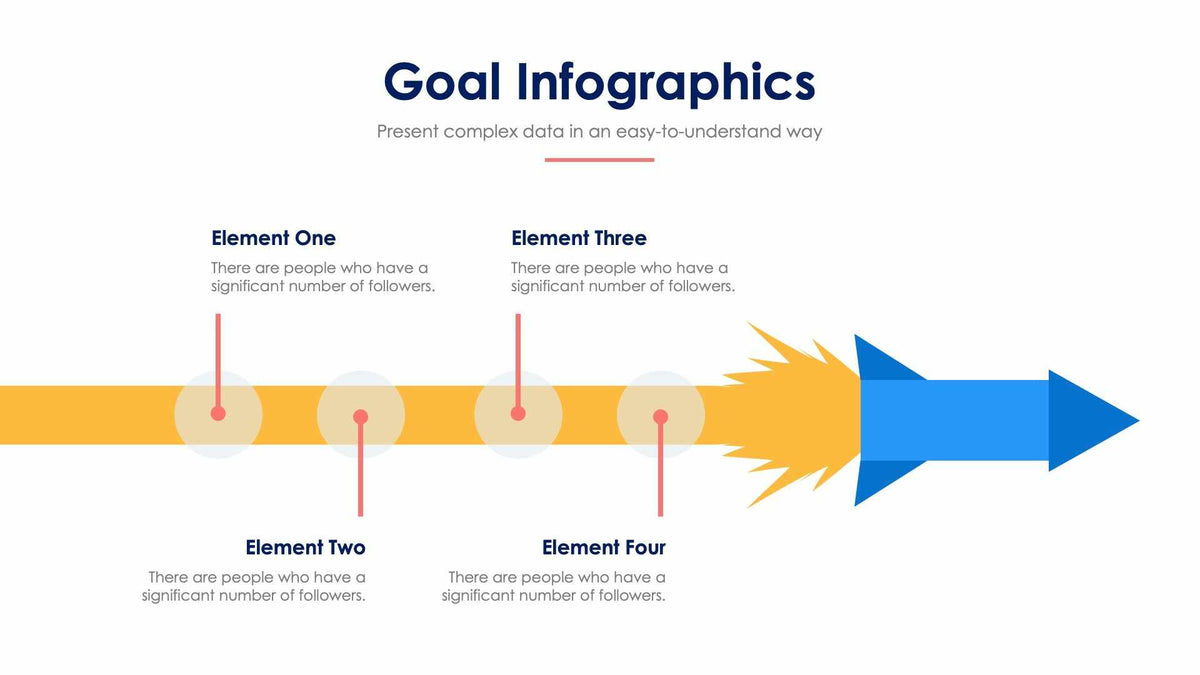 Goal Infographics

Present complex data in an easy-to-understand way

Element One

There are people who have a significant number of followers.

Element Three

There are people who have a significant number of followers.

Element Two

There are people who have a significant number of followers.

Element Four

There are people who have a significant number of followers.